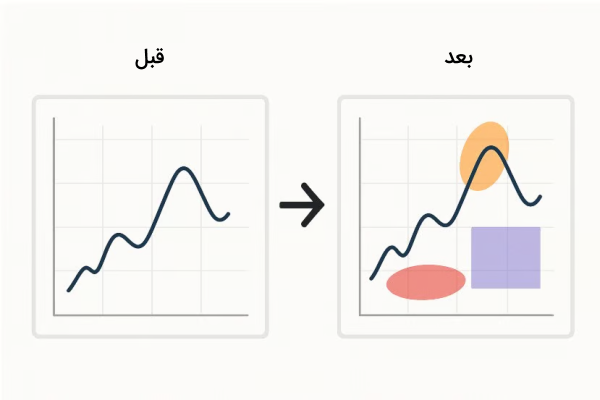 قبل

بعد